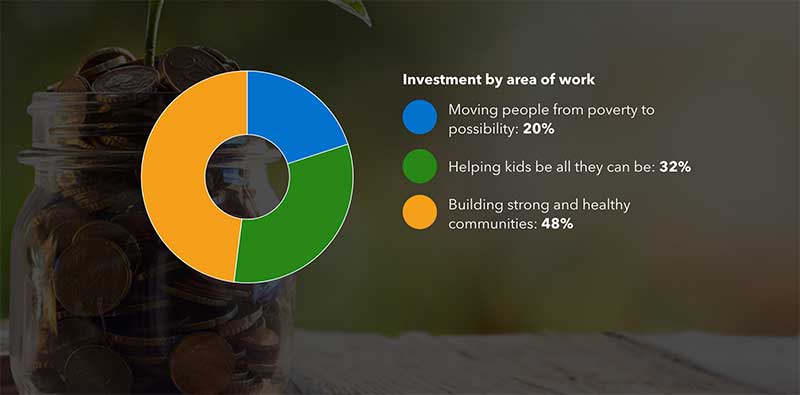 Investment by area of work

Moving people from poverty to possibility: 20%

Helping kids be all they can be: 32%

Building strong and healthy communities: 48%